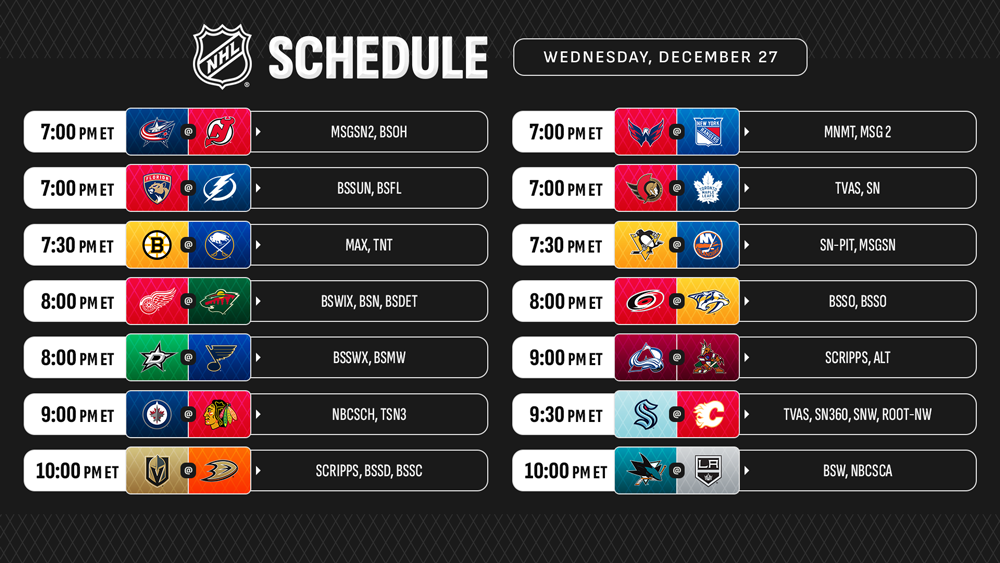 NHL SCHEDULE

WEDNESDAY, DECEMBER 27

7:00 PM ET @ MSGSN2, BSOH

7:00 PM ET @ BSSUN, BSFL

7:30 PM ET @ MAX, TNT

8:00 PM ET @ BSWIX, BSN, BSDET

8:00 PM ET @ BSSWX, BSMW

9:00 PM ET @ NBCSCH, TSN3

10:00 PM ET @ SCRIPPS, BSSD, BSSC

7:00 PM ET @ MNMT, MSG 2

7:00 PM ET @ TVAS, SN

7:30 PM ET @ SN-PIT, MSGSN

8:00 PM ET @ BSSO, BSSO

9:00 PM ET @ SCRIPPS, ALT

9:30 PM ET @ TVAS, SN360, SNW, ROOT-NW

10:00 PM ET @ BSW, NBCSCA